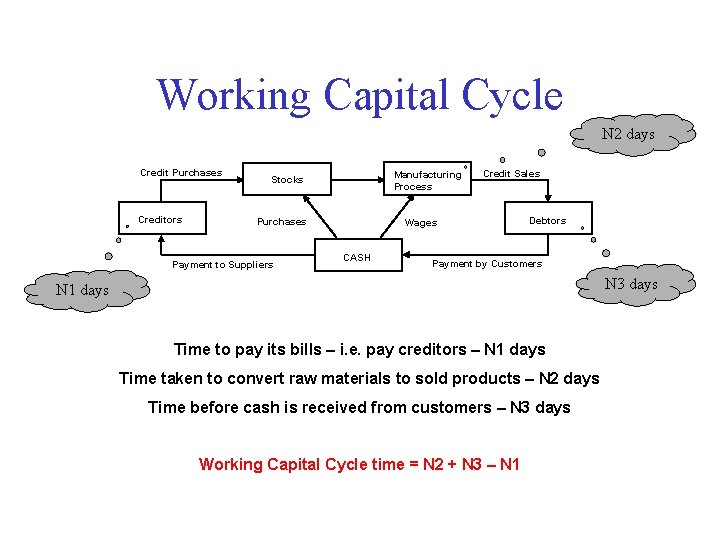 Working Capital Cycle

N2 days

Credit Purchases

Stocks

Manufacturing Process

Credit Sales

Creditors

Purchases

Wages

Debtors

CASH

Payment to Suppliers

Payment by Customers

N1 days

N3 days

Time to pay its bills – i.e. pay creditors – N1 days

Time taken to convert raw materials to sold products – N2 days

Time before cash is received from customers – N3 days

Working Capital Cycle time = N2 + N3 – N1